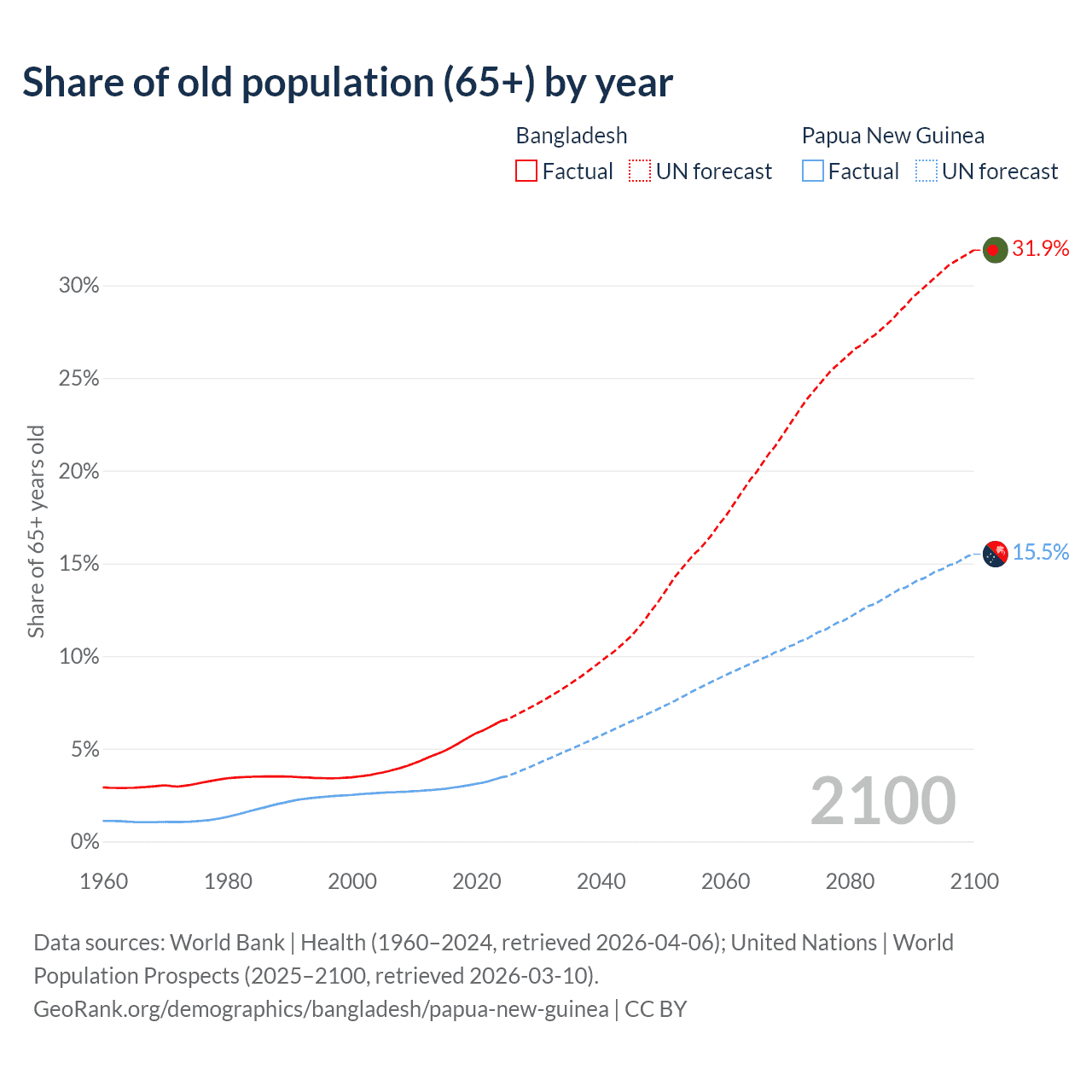 Share of old population (65+) by year

Bangladesh
Factual UN forecast

Papua New Guinea
Factual UN forecast

Share of 65+ years old

30%
25%
20%
15%
10%
5%
0%

31.9%
15.5%

2100

1960 1980 2000 2020 2040 2060 2080 2100

Data sources: World Bank | Health (1960–2024, retrieved 2026-04-06); United Nations | World Population Prospects (2025–2100, retrieved 2026-03-10).
GeoRank.org/demographics/bangladesh/papua-new-guinea | CC BY